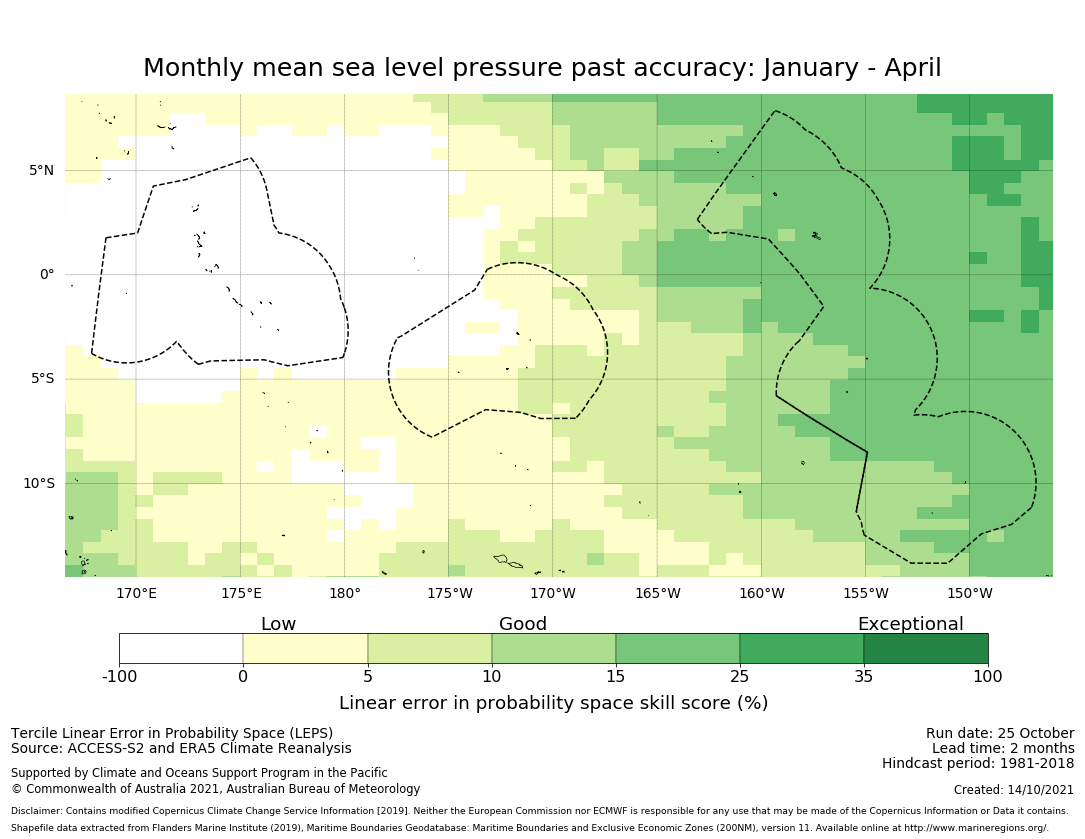 Monthly mean sea level pressure past accuracy: January - April

5°N
0°
5°S
10°S

170°E 175°E 180° 175°W 170°W 165°W 160°W 155°W 150°W

Low Good Exceptional

-100 0 5 10 15 25 35 100

Linear error in probability space skill score (%)

Tercile Linear Error in Probability Space (LEPS)
Source: ACCESS-S2 and ERA5 Climate Reanalysis

Supported by Climate and Oceans Support Program in the Pacific
© Commonwealth of Australia 2021, Australian Bureau of Meteorology

Run date: 25 October
Lead time: 2 months
Hindcast period: 1981-2018

Created: 14/10/2021

Disclaimer: Contains modified Copernicus Climate Change Service Information [2019]. Neither the European Commission nor ECMWF is responsible for any use that may be made of the Copernicus Information or Data it contains.
Shapefile data extracted from Flanders Marine Institute (2019), Maritime Boundaries Geodatabase: Maritime Boundaries and Exclusive Economic Zones (200NM), version 11. Available online at http://www.marineregions.org/.